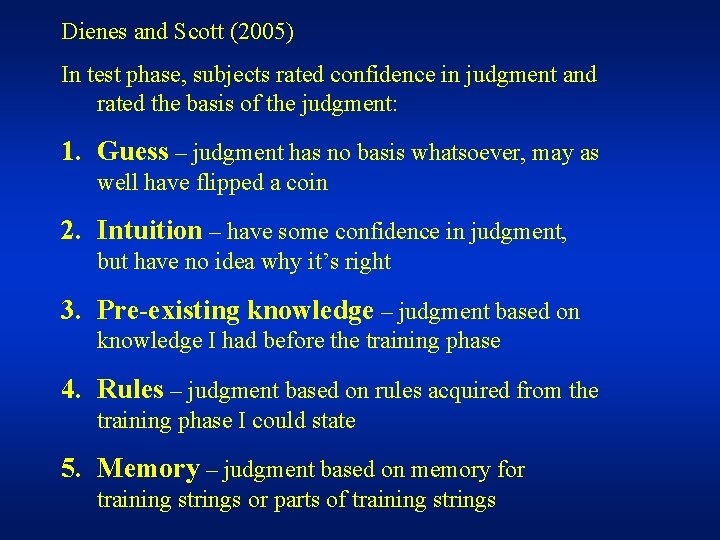 Dienes and Scott (2005)

In test phase, subjects rated confidence in judgment and rated the basis of the judgment:

1. Guess – judgment has no basis whatsoever, may as well have flipped a coin

2. Intuition – have some confidence in judgment, but have no idea why it's right

3. Pre-existing knowledge – judgment based on knowledge I had before the training phase

4. Rules – judgment based on rules acquired from the training phase I could state

5. Memory – judgment based on memory for training strings or parts of training strings